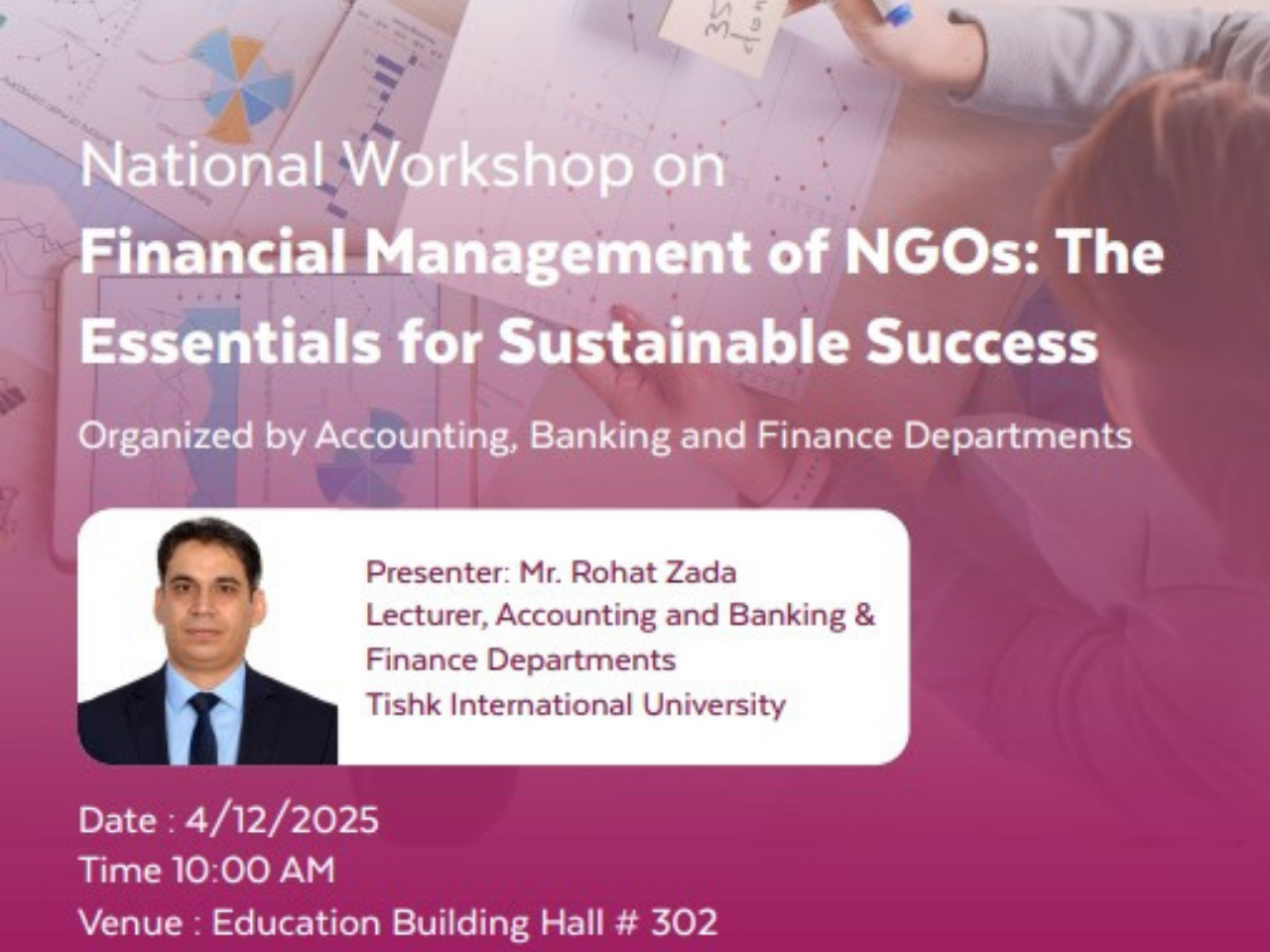 National Workshop on
Financial Management of NGOs: The Essentials for Sustainable Success

Organized by Accounting, Banking and Finance Departments

Presenter: Mr. Rohat Zada
Lecturer, Accounting and Banking & Finance Departments
Tishk International University

Date : 4/12/2025
Time 10:00 AM
Venue : Education Building Hall # 302